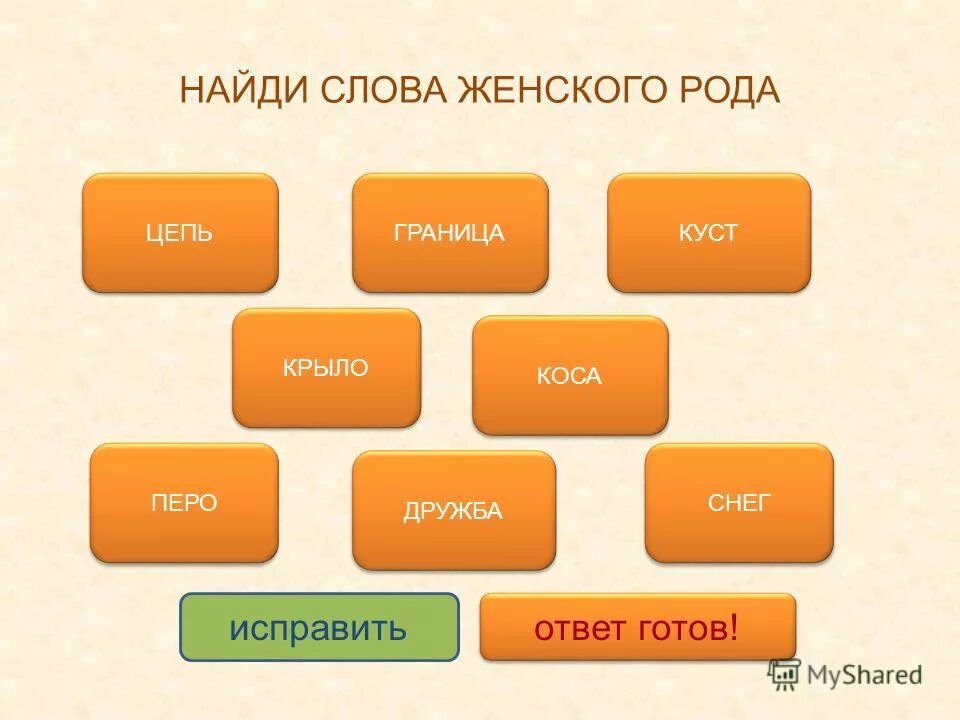 НАЙДИ СЛОВА ЖЕНСКОГО РОДА

ЦЕПЬ

ГРАНИЦА

КУСТ

КРЫЛО

КОСА

ПЕРО

ДРУЖБА

СНЕГ

исправить

ответ готов!

MyShared